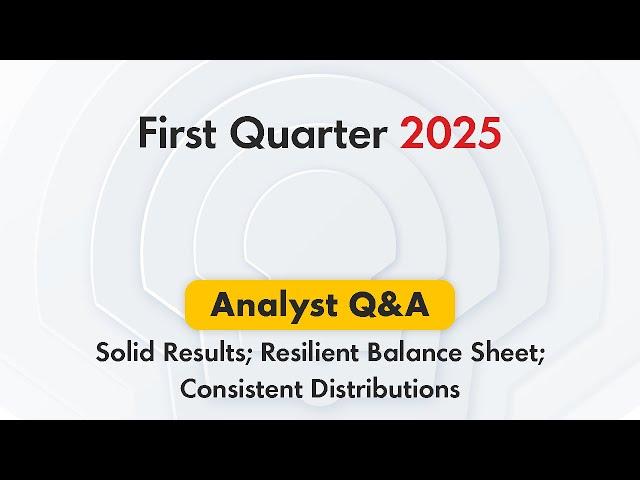 First Quarter 2025

Analyst Q&A

Solid Results; Resilient Balance Sheet; Consistent Distributions